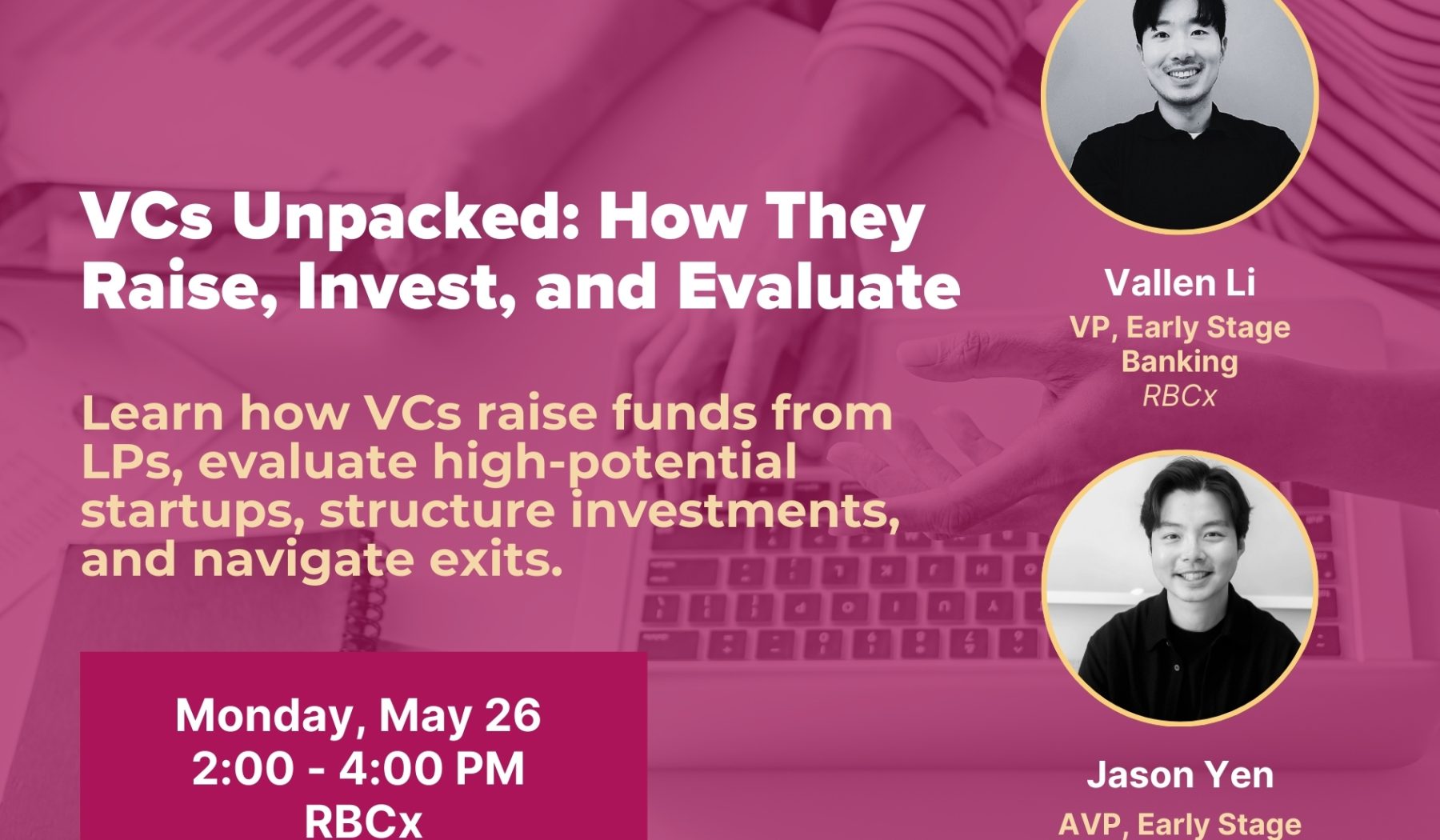 VCs Unpacked: How They Raise, Invest, and Evaluate

Learn how VCs raise funds from LPs, evaluate high-potential startups, structure investments, and navigate exits.

Monday, May 26
2:00 - 4:00 PM
RBCx

Vallen Li
VP, Early Stage Banking
RBCx

Jason Yen
AVP, Early Stage